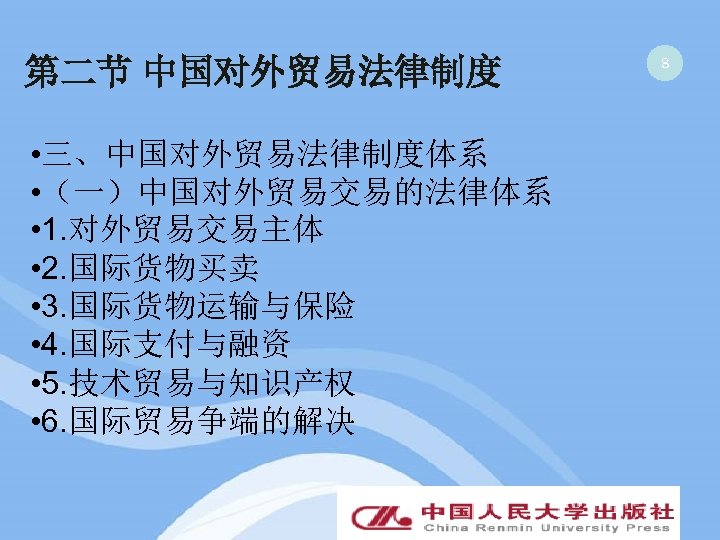 第二节 中国对外贸易法律制度

8

•三、中国对外贸易法律制度体系
•（一）中国对外贸易交易的法律体系
•1.对外贸易交易主体
•2.国际货物买卖
•3.国际货物运输与保险
•4.国际支付与融资
•5.技术贸易与知识产权
•6.国际贸易争端的解决

中国人民大学出版社
China Renmin University Press